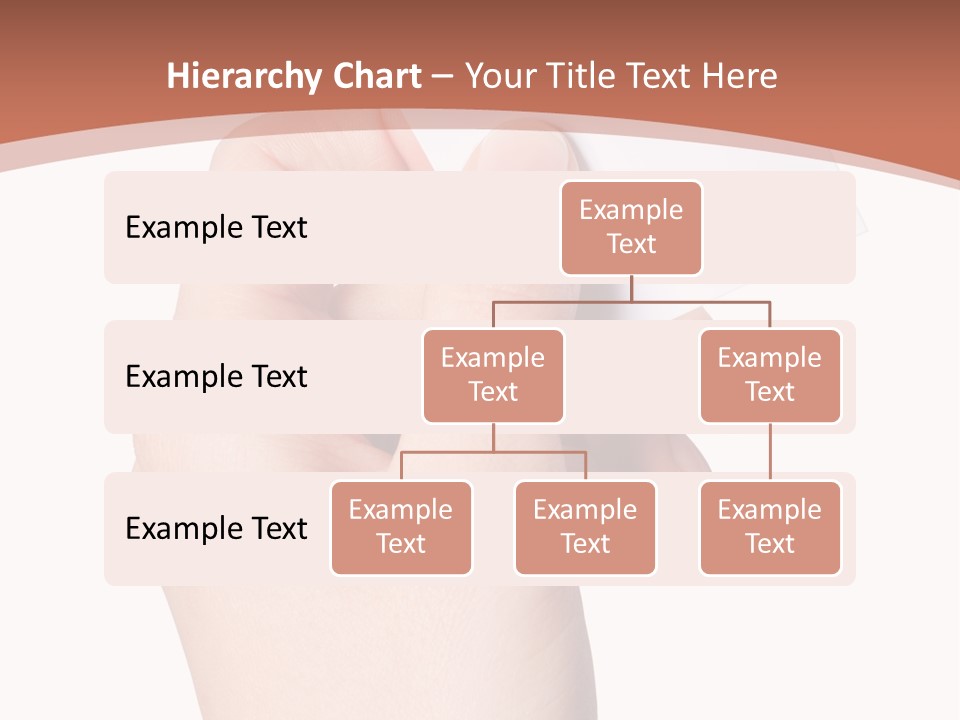 Hierarchy Chart – Your Title Text Here

Example Text

Example Text

Example Text

Example Text

Example Text

Example Text

Example Text

Example Text

Example Text